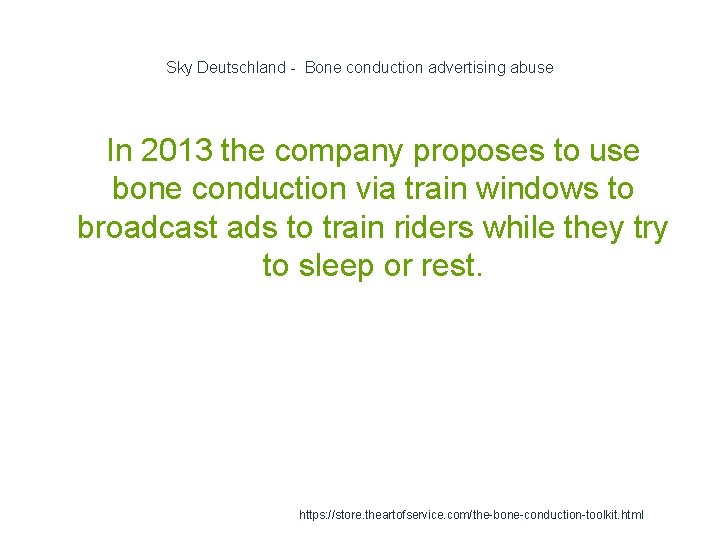 Sky Deutschland - Bone conduction advertising abuse

In 2013 the company proposes to use bone conduction via train windows to broadcast ads to train riders while they try to sleep or rest.

https://store.theartofservice.com/the-bone-conduction-toolkit.html